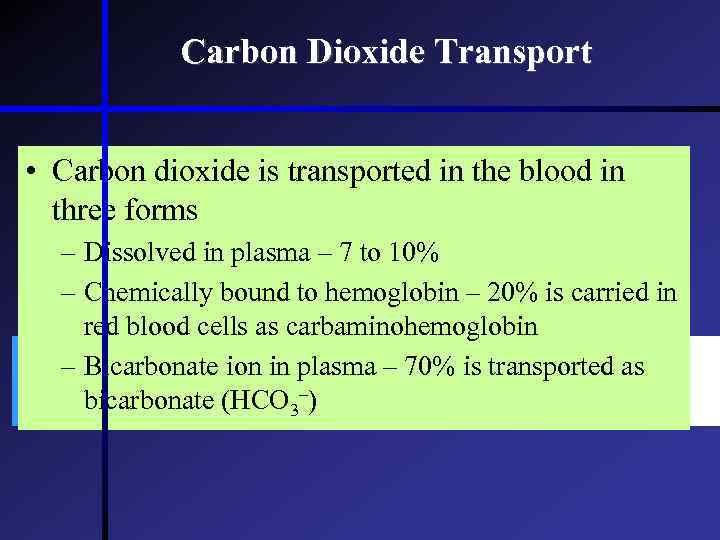 Carbon Dioxide Transport

• Carbon dioxide is transported in the blood in three forms

– Dissolved in plasma – 7 to 10%

– Chemically bound to hemoglobin – 20% is carried in red blood cells as carbaminohemoglobin

– Bicarbonate ion in plasma – 70% is transported as bicarbonate ($HCO_3^-$)